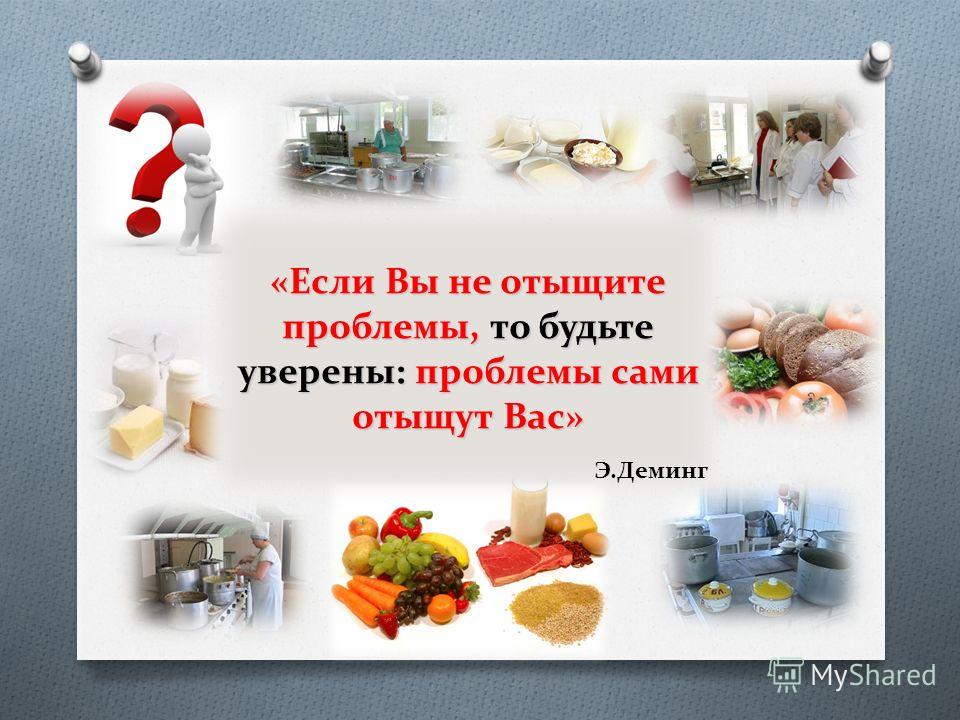 «Если Вы не отыщите проблемы, то будьте уверены: проблемы сами отыщут Вас»

Э.Деминг

MyShared